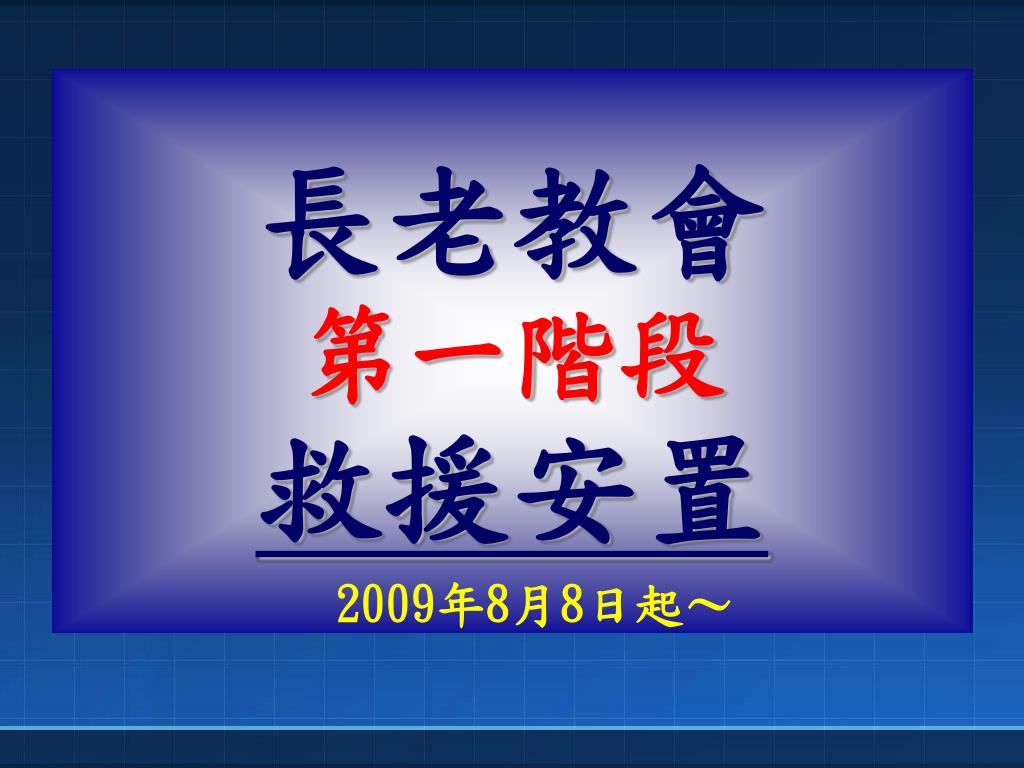 長老教會
第一階段
救援安置

2009年8月8日起～